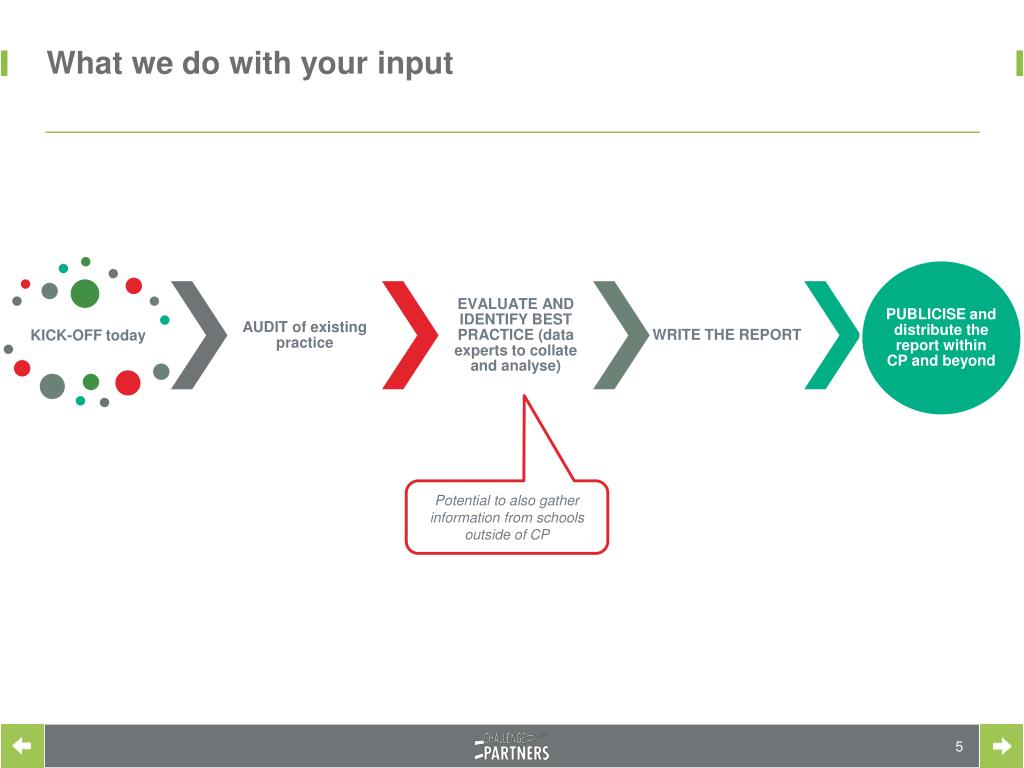 What we do with your input

KICK-OFF today

AUDIT of existing practice

EVALUATE AND IDENTIFY BEST PRACTICE (data experts to collate and analyse)

WRITE THE REPORT

PUBLICISE and distribute the report within CP and beyond

Potential to also gather information from schools outside of CP

CHALLENGE PARTNERS

5